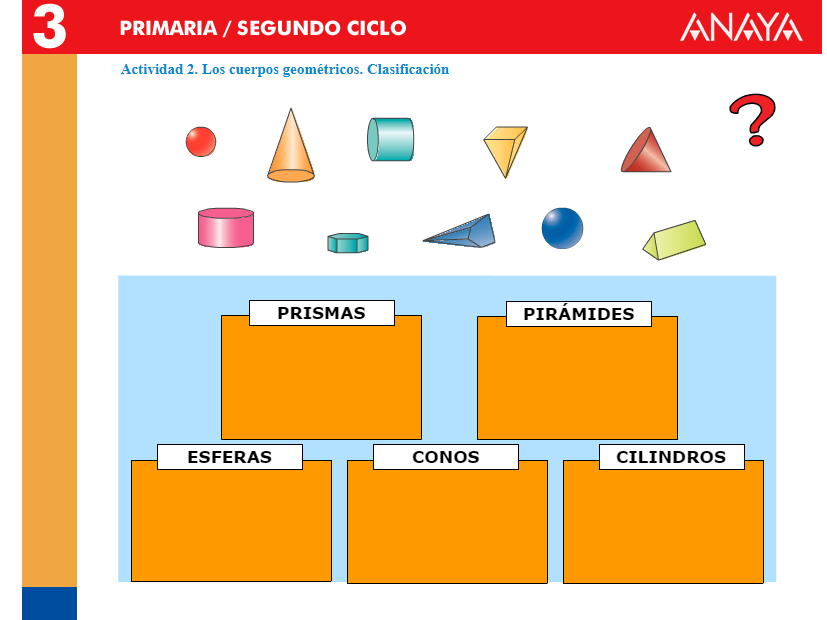 3 PRIMARIA / SEGUNDO CICLO

ANAYA

Actividad 2. Los cuerpos geométricos. Clasificación

?

PRISMAS

PIRÁMIDES

ESFERAS

CONOS

CILINDROS